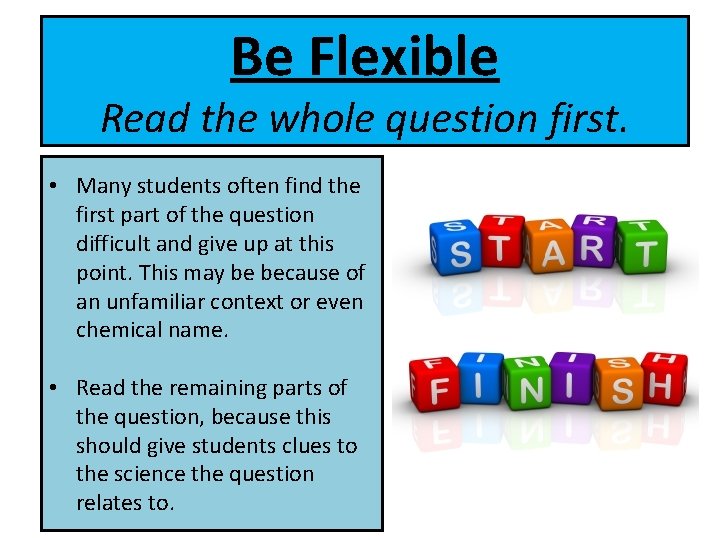 Be Flexible

Read the whole question first.

• Many students often find the first part of the question difficult and give up at this point. This may be because of an unfamiliar context or even chemical name.

• Read the remaining parts of the question, because this should give students clues to the science the question relates to.

START

FINISH